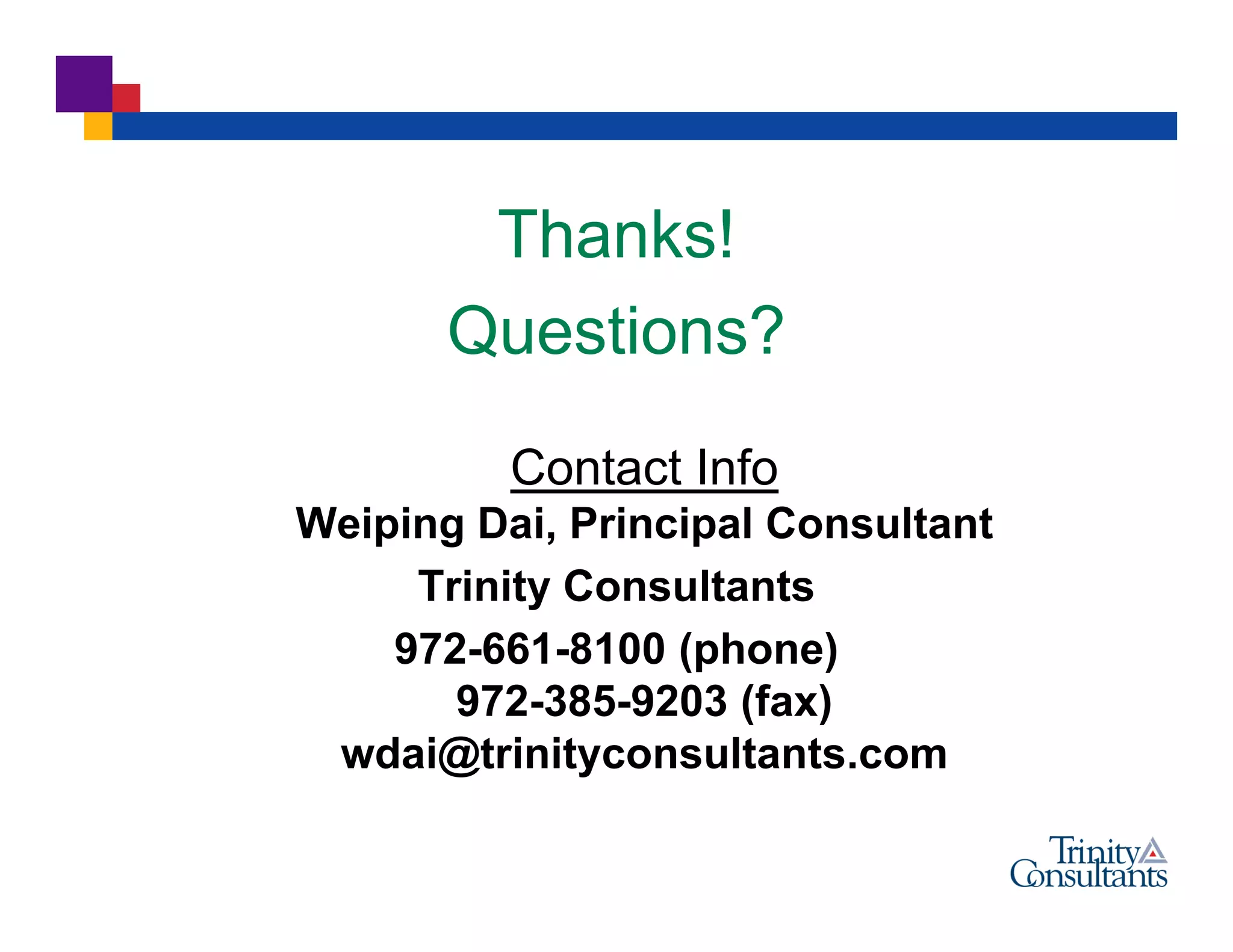 Thanks!

Questions?

Contact Info

Weiping Dai, Principal Consultant

Trinity Consultants

972-661-8100 (phone)
972-385-9203 (fax)
wdai@trinityconsultants.com

Trinity Consultants